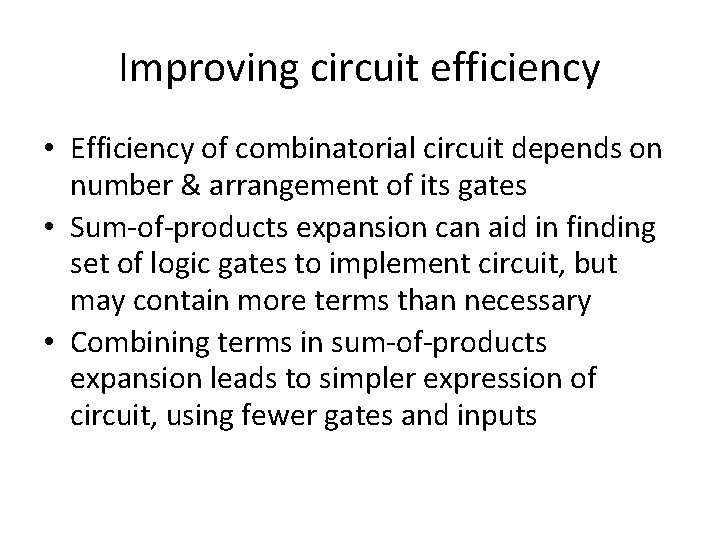 Improving circuit efficiency

• Efficiency of combinatorial circuit depends on number & arrangement of its gates
• Sum-of-products expansion can aid in finding set of logic gates to implement circuit, but may contain more terms than necessary
• Combining terms in sum-of-products expansion leads to simpler expression of circuit, using fewer gates and inputs